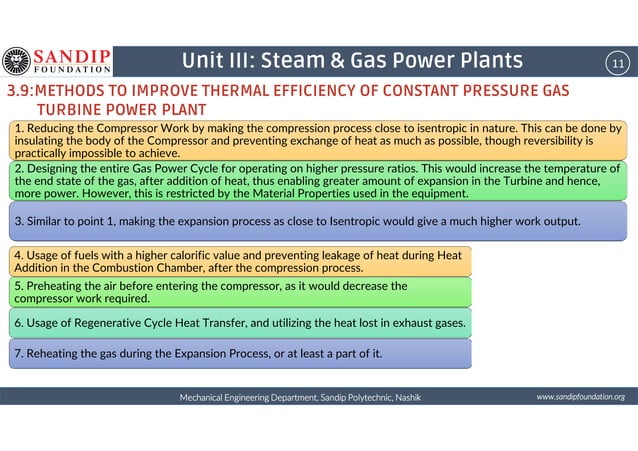 SANDIP FOUNDATION

Unit III: Steam & Gas Power Plants

11

3.9:METHODS TO IMPROVE THERMAL EFFICIENCY OF CONSTANT PRESSURE GAS TURBINE POWER PLANT

1. Reducing the Compressor Work by making the compression process close to isentropic in nature. This can be done by insulating the body of the Compressor and preventing exchange of heat as much as possible, though reversibility is practically impossible to achieve.

2. Designing the entire Gas Power Cycle for operating on higher pressure ratios. This would increase the temperature of the end state of the gas, after addition of heat, thus enabling greater amount of expansion in the Turbine and hence, more power. However, this is restricted by the Material Properties used in the equipment.

3. Similar to point 1, making the expansion process as close to Isentropic would give a much higher work output.

4. Usage of fuels with a higher calorific value and preventing leakage of heat during Heat Addition in the Combustion Chamber, after the compression process.

5. Preheating the air before entering the compressor, as it would decrease the compressor work required.

6. Usage of Regenerative Cycle Heat Transfer, and utilizing the heat lost in exhaust gases.

7. Reheating the gas during the Expansion Process, or at least a part of it.

Mechanical Engineering Department, Sandip Polytechnic, Nashik

www.sandipfoundation.org